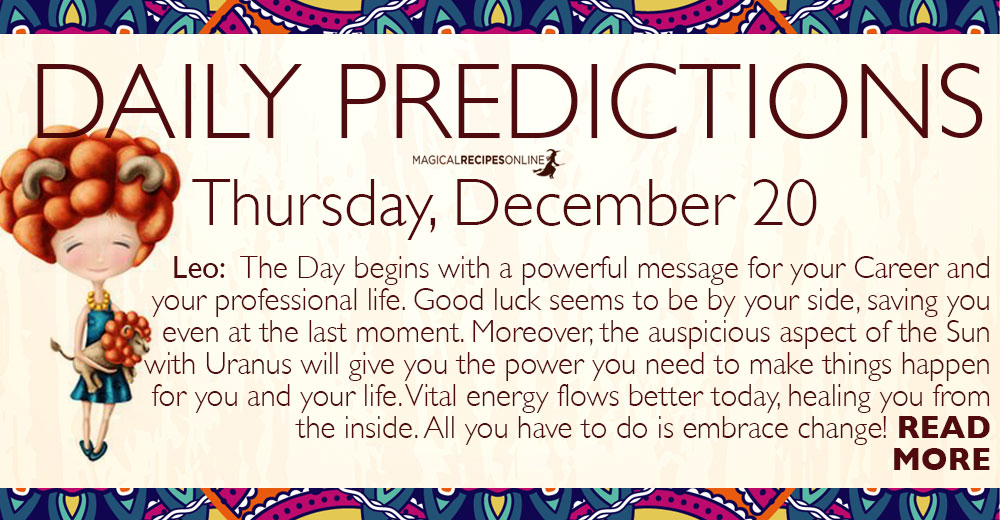 DAILY PREDICTIONS

MAGICALRECIPESONLINE

Thursday, December 20

Leo: The Day begins with a powerful message for your Career and your professional life. Good luck seems to be by your side, saving you even at the last moment. Moreover, the auspicious aspect of the Sun with Uranus will give you the power you need to make things happen for you and your life. Vital energy flows better today, healing you from the inside. All you have to do is embrace change! READ MORE